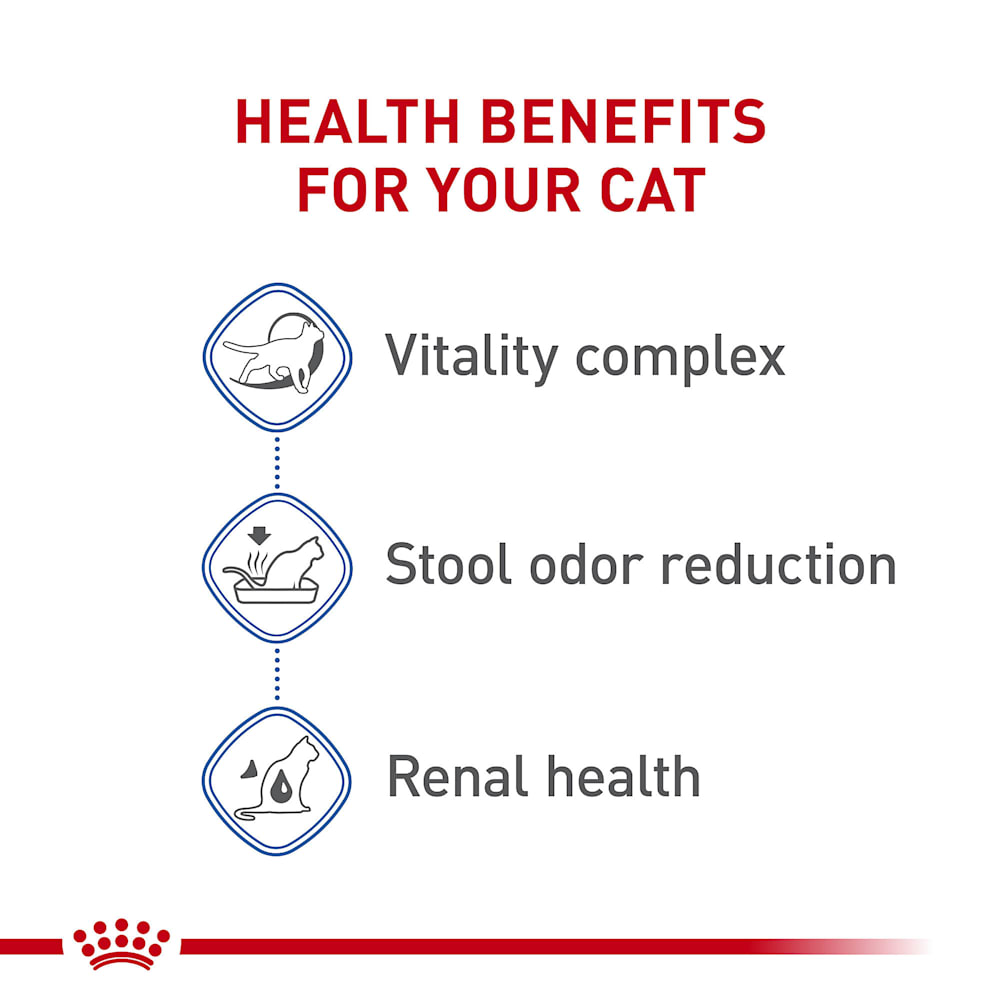 HEALTH BENEFITS FOR YOUR CAT

Vitality complex

Stool odor reduction

Renal health